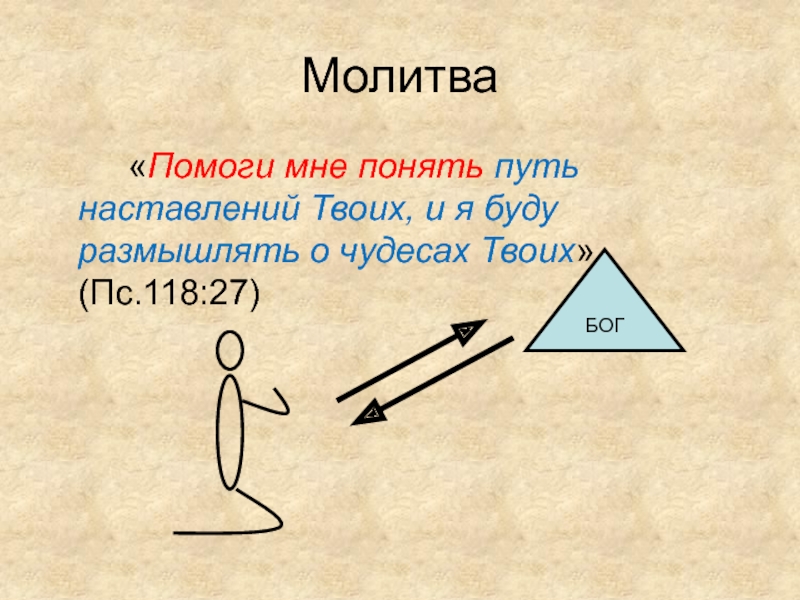 Молитва

«Помоги мне понять путь наставлений Твоих, и я буду размышлять о чудесах Твоих» (Пс.118:27)

БОГ